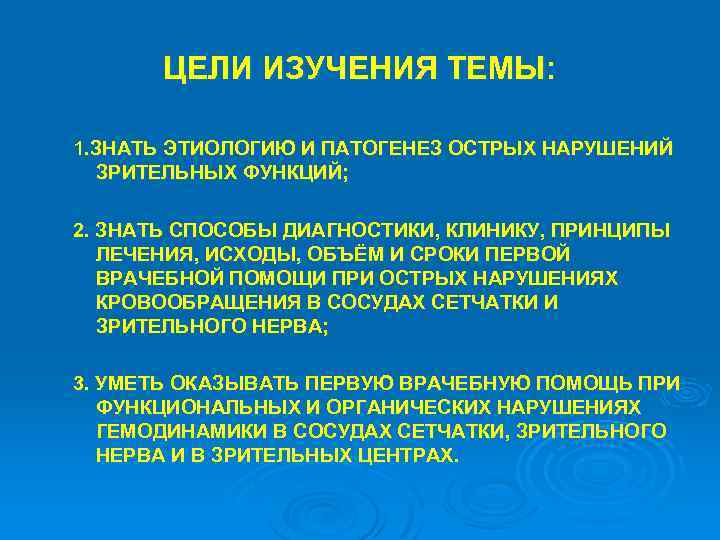 ЦЕЛИ ИЗУЧЕНИЯ ТЕМЫ:

1.ЗНАТЬ ЭТИОЛОГИЮ И ПАТОГЕНЕЗ ОСТРЫХ НАРУШЕНИЙ ЗРИТЕЛЬНЫХ ФУНКЦИЙ;

2. ЗНАТЬ СПОСОБЫ ДИАГНОСТИКИ, КЛИНИКУ, ПРИНЦИПЫ ЛЕЧЕНИЯ, ИСХОДЫ, ОБЪЁМ И СРОКИ ПЕРВОЙ ВРАЧЕБНОЙ ПОМОЩИ ПРИ ОСТРЫХ НАРУШЕНИЯХ КРОВООБРАЩЕНИЯ В СОСУДАХ СЕТЧАТКИ И ЗРИТЕЛЬНОГО НЕРВА;

3. УМЕТЬ ОКАЗЫВАТЬ ПЕРВУЮ ВРАЧЕБНУЮ ПОМОЩЬ ПРИ ФУНКЦИОНАЛЬНЫХ И ОРГАНИЧЕСКИХ НАРУШЕНИЯХ ГЕМОДИНАМИКИ В СОСУДАХ СЕТЧАТКИ, ЗРИТЕЛЬНОГО НЕРВА И В ЗРИТЕЛЬНЫХ ЦЕНТРАХ.